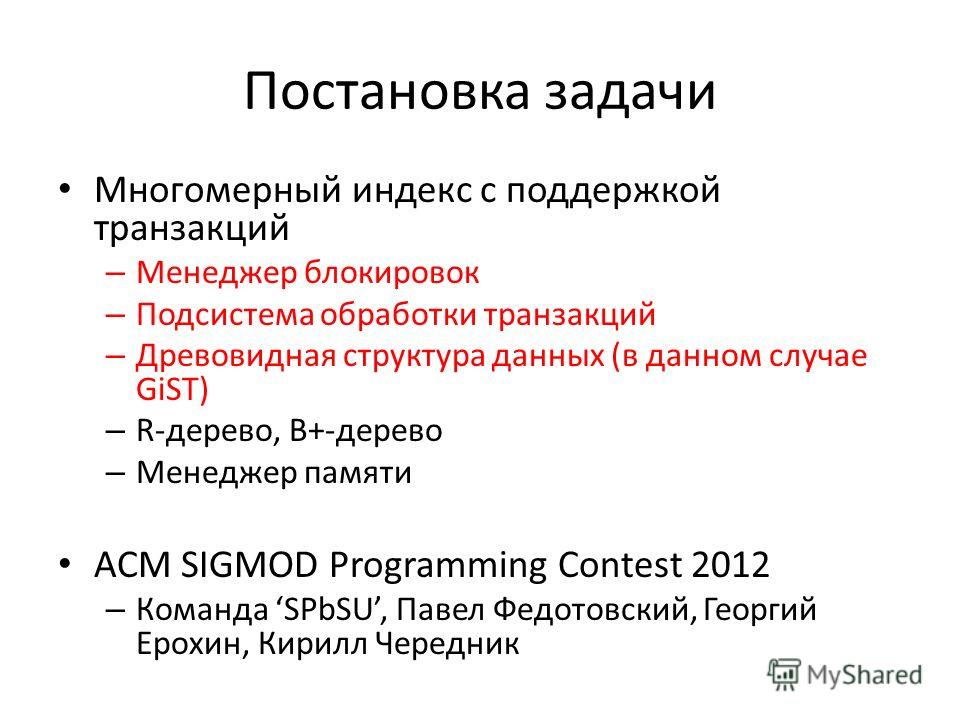 Постановка задачи

• Многомерный индекс с поддержкой транзакций
– Менеджер блокировок
– Подсистема обработки транзакций
– Древовидная структура данных (в данном случае GiST)
– R-дерево, B+-дерево
– Менеджер памяти

• ACM SIGMOD Programming Contest 2012
– Команда ‘SPbSU’, Павел Федотовский, Георгий Ерохин, Кирилл Чередник

MyShared